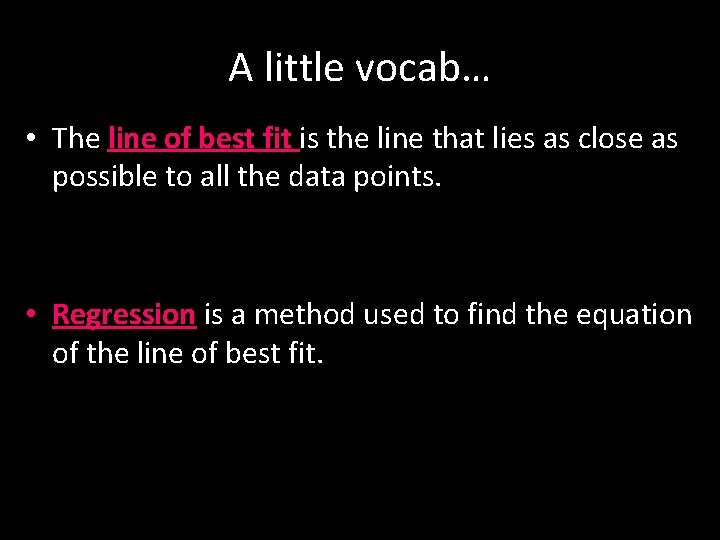 A little vocab…

• The line of best fit is the line that lies as close as possible to all the data points.

• Regression is a method used to find the equation of the line of best fit.